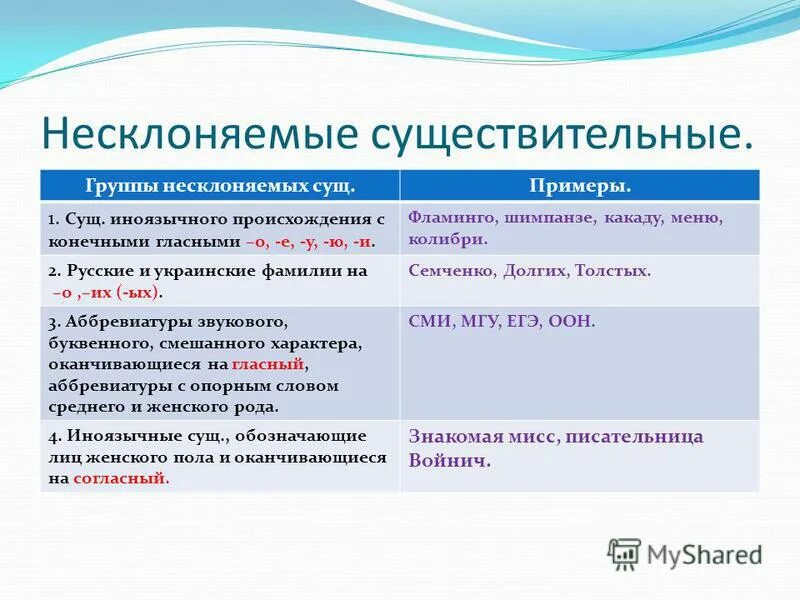 Несклоняемые существительные.

| Группы несклоняемых сущ. | Примеры. |
|---|---|
| 1. Сущ. иноязычного происхождения с конечными гласными –о, -е, -у, -ю, -и. | Фламинго, шимпанзе, какаду, меню, колибри. |
| 2. Русские и украинские фамилии на –о ,–их (-ых). | Семченко, Долгих, Толстых. |
| 3. Аббревиатуры звукового, буквенного, смешанного характера, оканчивающиеся на гласный, аббревиатуры с опорным словом среднего и женского рода. | СМИ, МГУ, ЕГЭ, ООН. |
| 4. Иноязычные сущ., обозначающие лиц женского пола и оканчивающиеся на согласный. | Знакомая мисс, писательница Войнич. |

MyShared